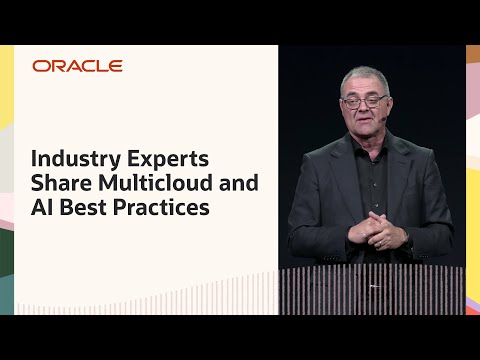 ORACLE

Industry Experts Share Multicloud and AI Best Practices